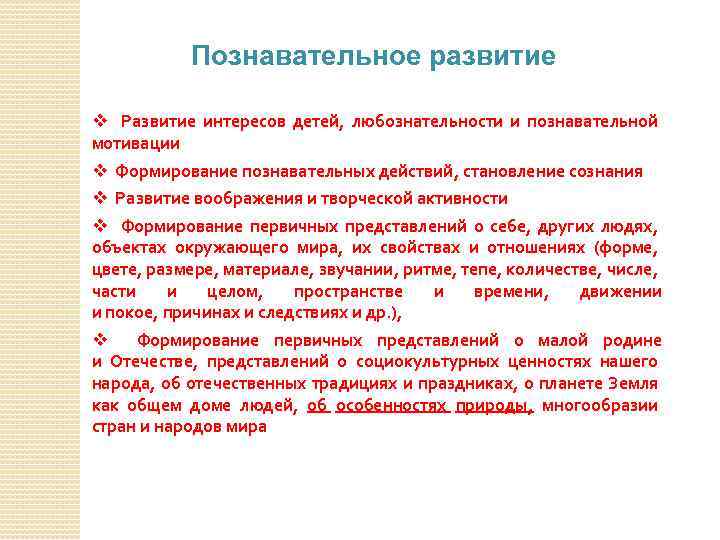 Познавательное развитие

❖ Развитие интересов детей, любознательности и познавательной мотивации

❖ Формирование познавательных действий, становление сознания

❖ Развитие воображения и творческой активности

❖ Формирование первичных представлений о себе, других людях, объектах окружающего мира, их свойствах и отношениях (форме, цвете, размере, материале, звучании, ритме, тепе, количестве, числе, части и целом, пространстве и времени, движении и покое, причинах и следствиях и др.),

❖ Формирование первичных представлений о малой родине и Отечестве, представлений о социокультурных ценностях нашего народа, об отечественных традициях и праздниках, о планете Земля как общем доме людей, об особенностях природы, многообразии стран и народов мира